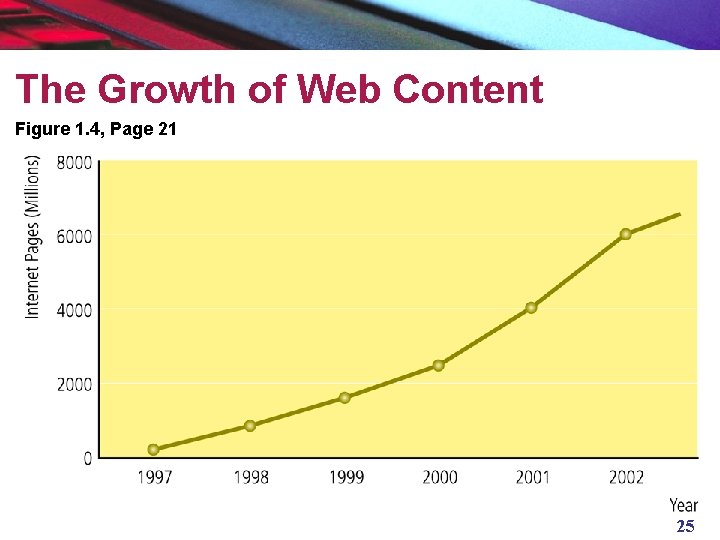 The Growth of Web Content

Figure 1.4, Page 21

Internet Pages (Millions)

8000
6000
4000
2000
0

1997 1998 1999 2000 2001 2002

Year

25